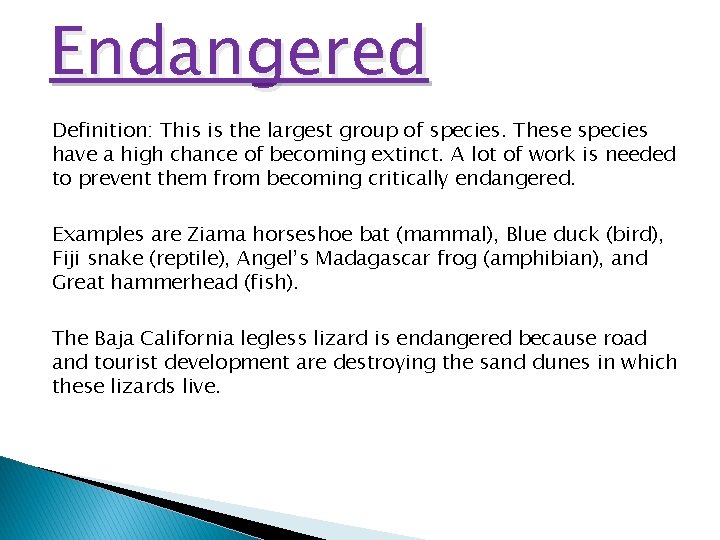 Endangered

Definition: This is the largest group of species. These species have a high chance of becoming extinct. A lot of work is needed to prevent them from becoming critically endangered.

Examples are Ziama horseshoe bat (mammal), Blue duck (bird), Fiji snake (reptile), Angel's Madagascar frog (amphibian), and Great hammerhead (fish).

The Baja California legless lizard is endangered because road and tourist development are destroying the sand dunes in which these lizards live.